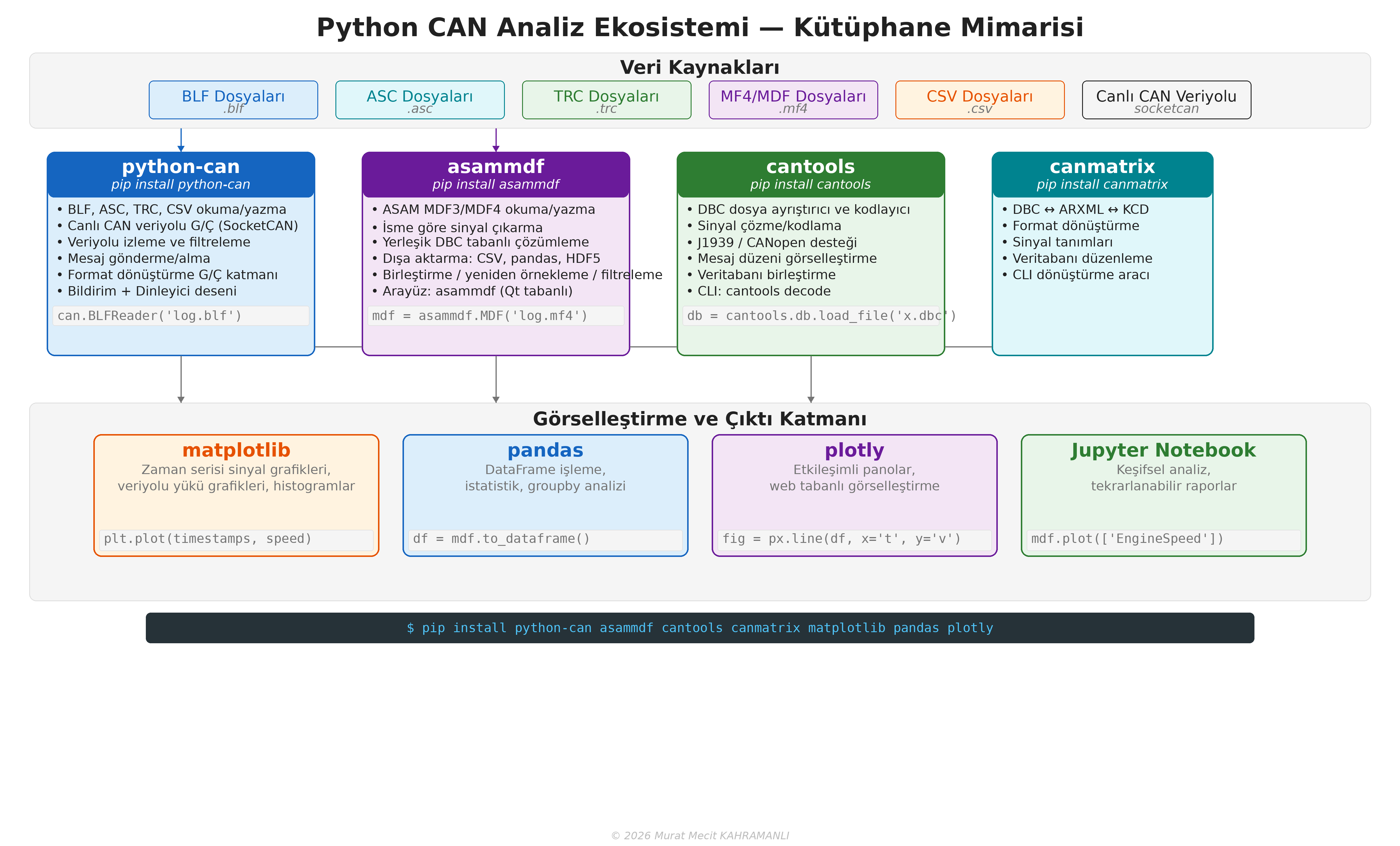 Python CAN Analiz Ekosistemi — Kütüphane Mimarisi

Veri Kaynakları

BLF Dosyaları
.blf

ASC Dosyaları
.asc

TRC Dosyaları
.trc

MF4/MDF Dosyaları
.mf4

CSV Dosyaları
.csv

Canlı CAN Veriyolu
socketcan

python-can
pip install python-can

• BLF, ASC, TRC, CSV okuma/yazma
• Canlı CAN veriyolu G/Ç (SocketCAN)
• Veriyolu izleme ve filtreleme
• Mesaj gönderme/alma
• Format dönüştürme G/Ç katmanı
• Bildirim + Dinleyici deseni

can.BLFReader('log.blf')

asammdf
pip install asammdf

• ASAM MDF3/MDF4 okuma/yazma
• İsme göre sinyal çıkarma
• Yerleşik DBC tabanlı çözümleme
• Dışa aktarma: CSV, pandas, HDF5
• Birleştirme / yeniden örnekleme / filtreleme
• Arayüz: asammdf (Qt tabanlı)

mdf = asammdf.MDF('log.mf4')

cantools
pip install cantools

• DBC dosya ayrıştırıcı ve kodlayıcı
• Sinyal çözme/kodlama
• J1939 / CANopen desteği
• Mesaj düzeni görselleştirme
• Veritabanı birleştirme
• CLI: cantools decode

db = cantools.db.load_file('x.dbc')

canmatrix
pip install canmatrix

• DBC ↔ ARXML ↔ KCD
• Format dönüştürme
• Sinyal tanımları
• Veritabanı düzenleme
• CLI dönüştürme aracı

Görselleştirme ve Çıktı Katmanı

matplotlib
Zaman serisi sinyal grafikleri, veriyolu yükü grafikleri, histogramlar

plt.plot(timestamps, speed)

pandas
DataFrame işleme, istatistik, groupby analizi

df = mdf.to_dataframe()

plotly
Etkileşimli panolar, web tabanlı görselleştirme

fig = px.line(df, x='t', y='v')

Jupyter Notebook
Keşifsel analiz, tekrarlanabilir raporlar

mdf.plot(['EngineSpeed'])

$ pip install python-can asammdf cantools canmatrix matplotlib pandas plotly

© 2026 Murat Mecit KAHRAMANLI